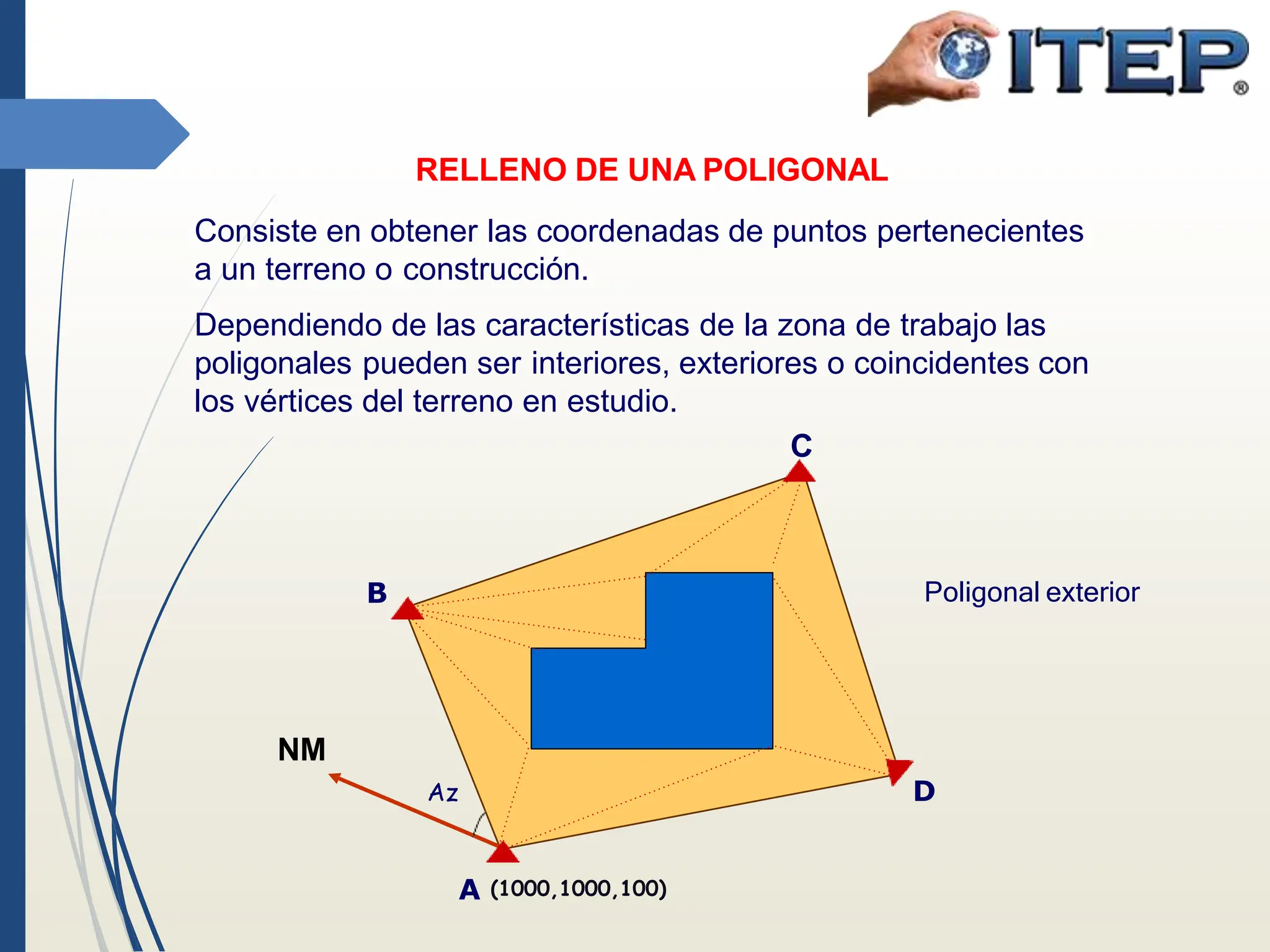 ITEP®

RELLENO DE UNA POLIGONAL

Consiste en obtener las coordenadas de puntos pertenecientes a un terreno o construcción.

Dependiendo de las características de la zona de trabajo las poligonales pueden ser interiores, exteriores o coincidentes con los vértices del terreno en estudio.

C

B

Poligonal exterior

NM

Az

D

A (1000,1000,100)